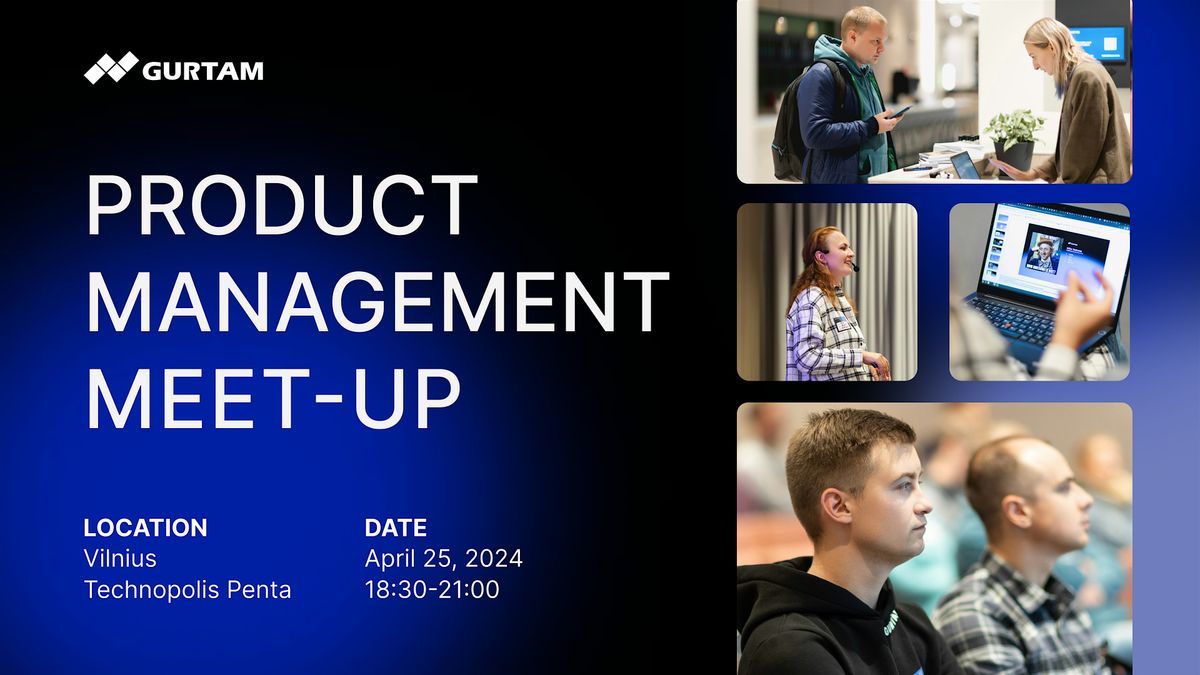 GURTAM

PRODUCT MANAGEMENT MEET-UP

LOCATION
Vilnius
Technopolis Penta

DATE
April 25, 2024
18:30-21:00